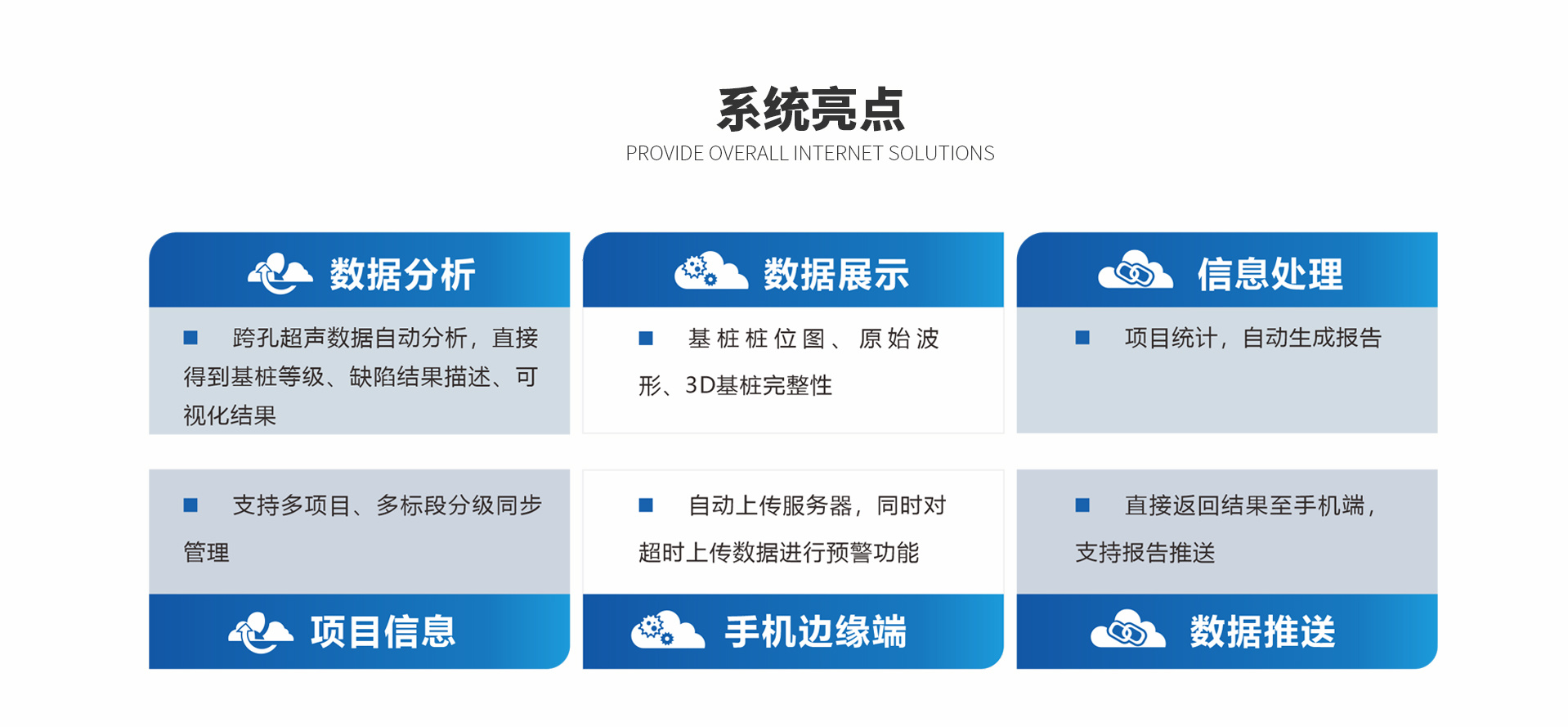 系统亮点
PROVIDE OVERALL INTERNET SOLUTIONS

数据分析

■ 跨孔超声数据自动分析，直接得到基桩等级、缺陷结果描述、可视化结果

数据展示

■ 基桩桩位图、原始波形、3D基桩完整性

信息处理

■ 项目统计，自动生成报告

■ 支持多项目、多标段分级同步管理

项目信息

■ 自动上传服务器，同时对超时上传数据进行预警功能

手机边缘端

■ 直接返回结果至手机端，支持报告推送

数据推送